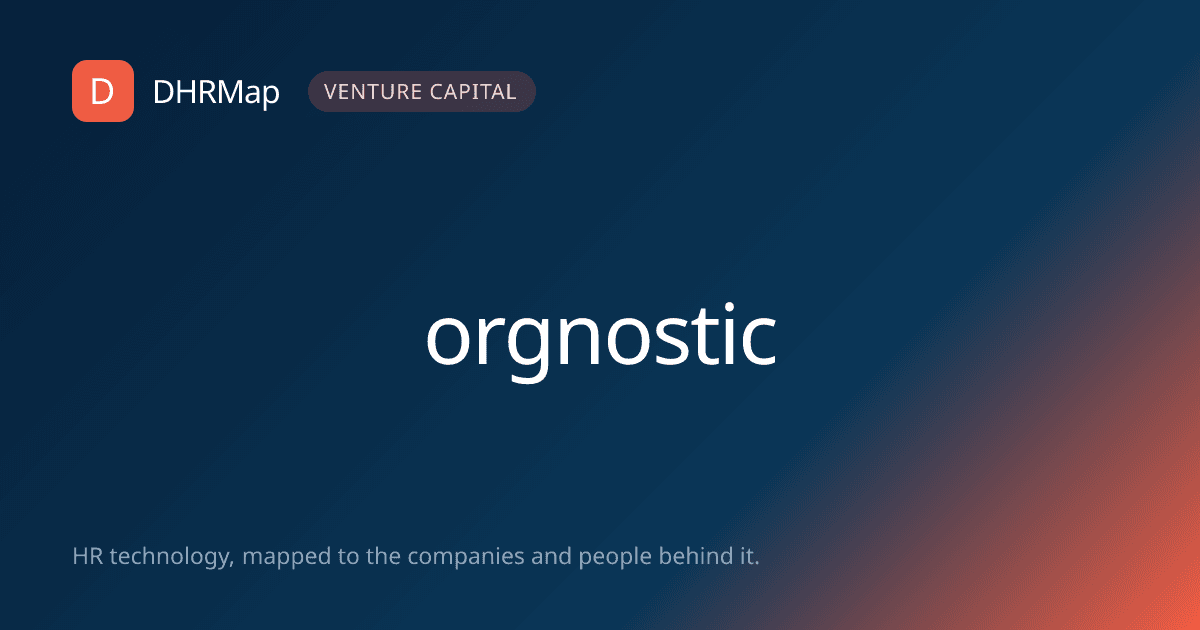 D DHRMap VENTURE CAPITAL

orgnostic

HR technology, mapped to the companies and people behind it.